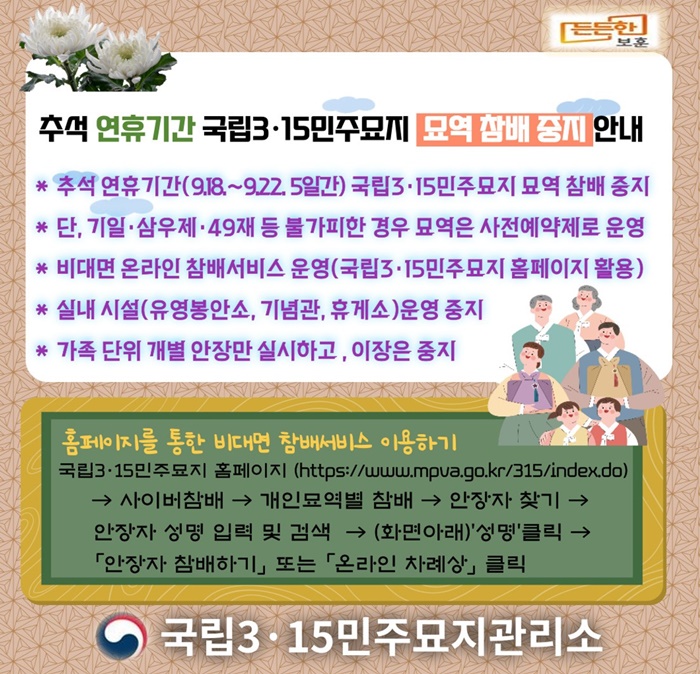 든든한 보훈

추석 연휴기간 국립3·15민주묘지 묘역 참배 중지 안내

* 추석 연휴기간(9.18.~9.22. 5일간) 국립3·15민주묘지 묘역 참배 중지

* 단, 기일·삼우제·49재 등 불가피한 경우 묘역은 사전예약제로 운영

* 비대면 온라인 참배서비스 운영(국립3·15민주묘지 홈페이지 활용)

* 실내 시설(유영봉안소, 기념관, 휴게소)운영 중지

* 가족 단위 개별 안장만 실시하고 , 이장은 중지

홈페이지를 통한 비대면 참배서비스 이용하기

국립3·15민주묘지 홈페이지 (https://www.mpva.go.kr/315/index.do) → 사이버참배 → 개인묘역별 참배 → 안장자 찾기 → 안장자 성명 입력 및 검색 → (화면아래)'성명'클릭 → 「안장자 참배하기」 또는 「온라인 차례상」 클릭

국립3·15민주묘지관리소